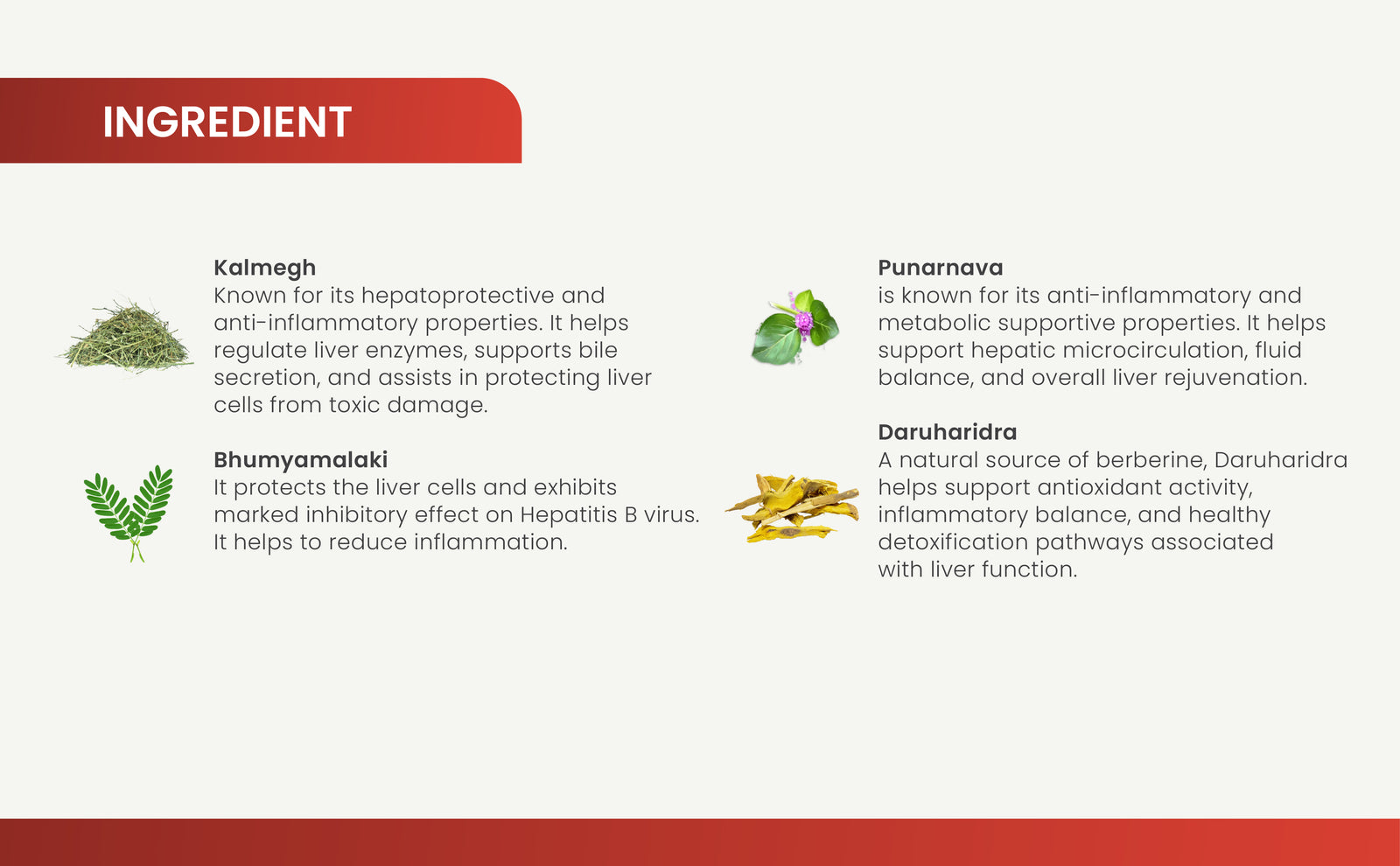 INGREDIENT

Kalmegh
Known for its hepatoprotective and anti-inflammatory properties. It helps regulate liver enzymes, supports bile secretion, and assists in protecting liver cells from toxic damage.

Bhumyamalaki
It protects the liver cells and exhibits marked inhibitory effect on Hepatitis B virus. It helps to reduce inflammation.

Punarnava
is known for its anti-inflammatory and metabolic supportive properties. It helps support hepatic microcirculation, fluid balance, and overall liver rejuvenation.

Daruharidra
A natural source of berberine, Daruharidra helps support antioxidant activity, inflammatory balance, and healthy detoxification pathways associated with liver function.